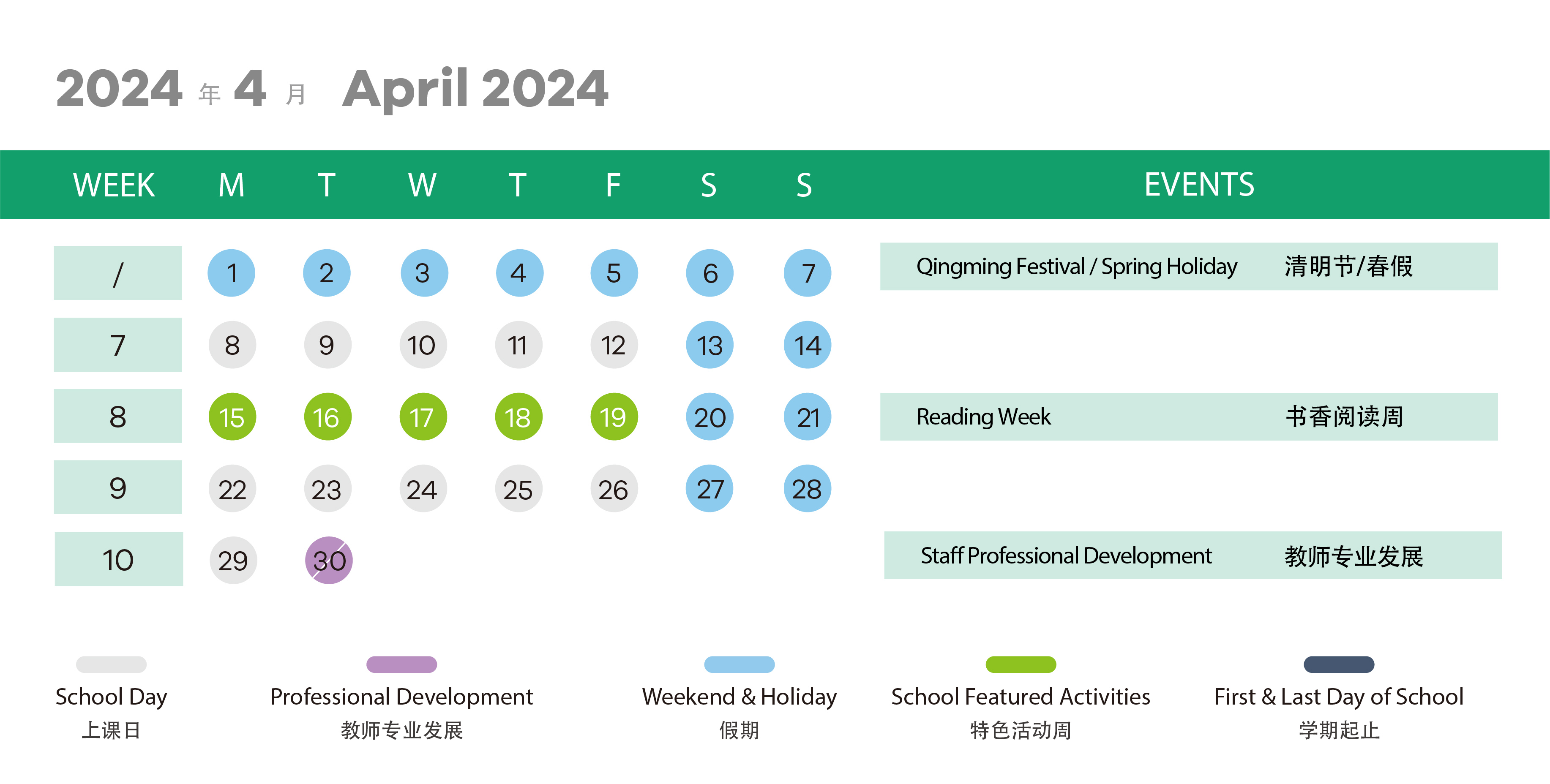 2024 年 4 月 April 2024

| WEEK | M | T | W | T | F | S | S | EVENTS |
|---|---|---|---|---|---|---|---|---|
| / | 1 | 2 | 3 | 4 | 5 | 6 | 7 | Qingming Festival / Spring Holiday 清明节/春假 |
| 7 | 8 | 9 | 10 | 11 | 12 | 13 | 14 | |
| 8 | 15 | 16 | 17 | 18 | 19 | 20 | 21 | Reading Week 书香阅读周 |
| 9 | 22 | 23 | 24 | 25 | 26 | 27 | 28 | |
| 10 | 29 | 30 | | | | | | Staff Professional Development 教师专业发展 |

School Day
上课日

Professional Development
教师专业发展

Weekend & Holiday
假期

School Featured Activities
特色活动周

First & Last Day of School
学期起止